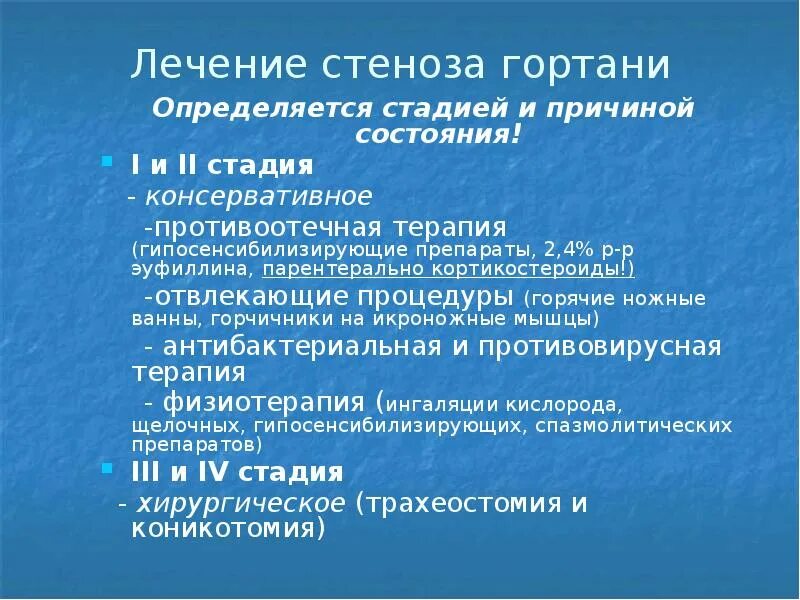 Лечение стеноза гортани

Определяется стадией и причиной состояния!

I и II стадия

- консервативное

-противоотечная терапия (гипосенсибилизирующие препараты, 2,4% р-р эуфиллина, парентерально кортикостероиды!)

-отвлекающие процедуры (горячие ножные ванны, горчичники на икроножные мышцы)

- антибактериальная и противовирусная терапия

- физиотерапия (ингаляции кислорода, щелочных, гипосенсибилизирующих, спазмолитических препаратов)

III и IV стадия

- хирургическое (трахеостомия и коникотомия)